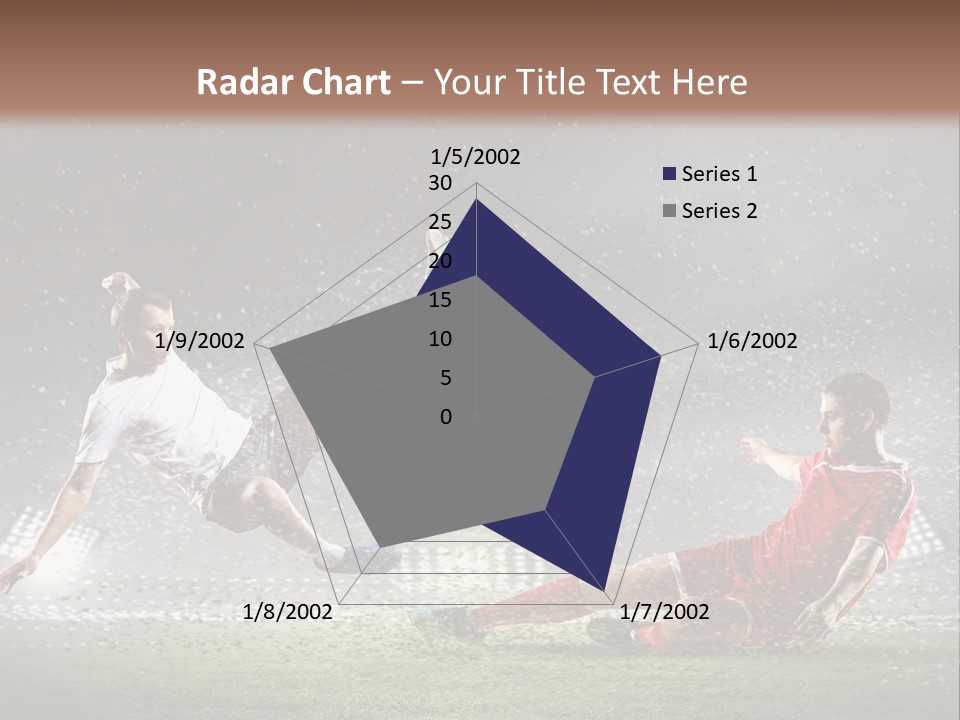 Radar Chart – Your Title Text Here

1/5/2002
30
25
20
15
10
5
0
1/6/2002
1/7/2002
1/8/2002
1/9/2002

Series 1
Series 2